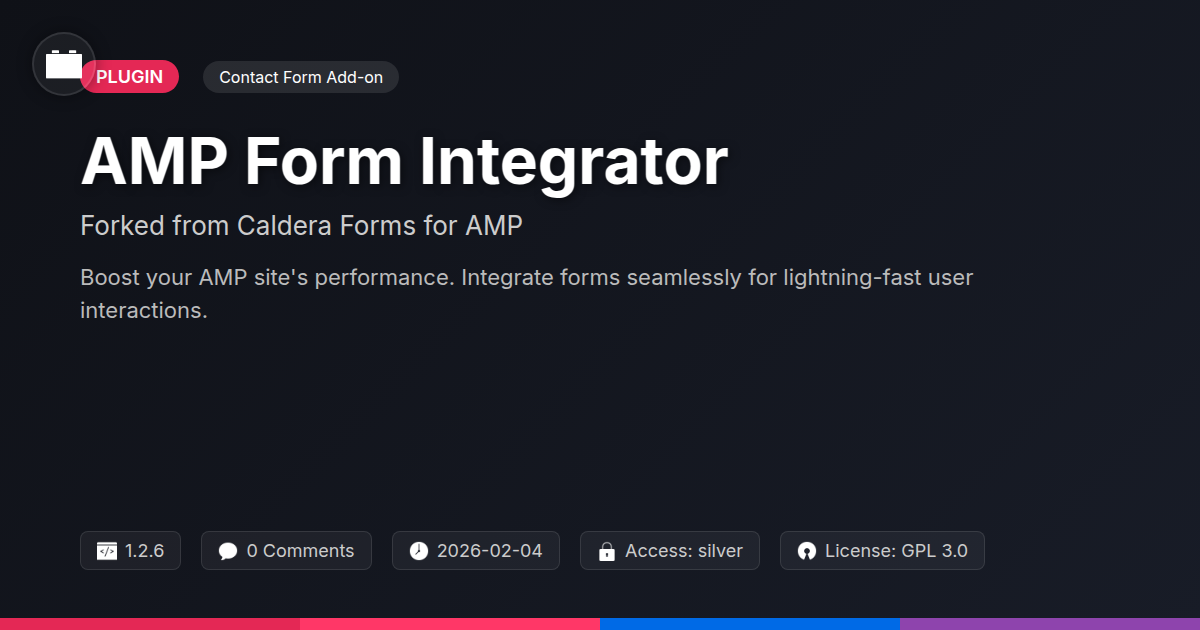 PLUGIN Contact Form Add-on

AMP Form Integrator

Forked from Caldera Forms for AMP

Boost your AMP site's performance. Integrate forms seamlessly for lightning-fast user interactions.

1.2.6 0 Comments 2026-02-04 Access: silver License: GPL 3.0